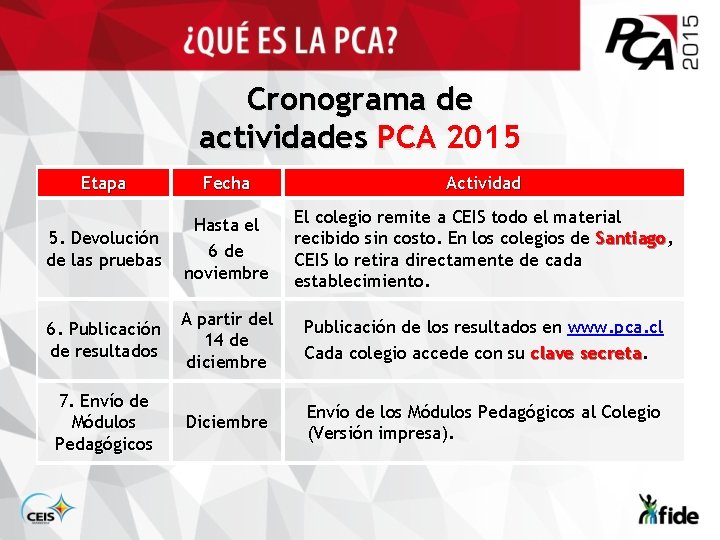 ¿QUÉ ES LA PCA?

PCA 2015

Cronograma de actividades PCA 2015

| Etapa | Fecha | Actividad |
|---|---|---|
| 5. Devolución de las pruebas | Hasta el 6 de noviembre | El colegio remite a CEIS todo el material recibido sin costo. En los colegios de Santiago, CEIS lo retira directamente de cada establecimiento. |
| 6. Publicación de resultados | A partir del 14 de diciembre | Publicación de los resultados en www.pca.cl Cada colegio accede con su clave secreta. |
| 7. Envío de Módulos Pedagógicos | Diciembre | Envío de los Módulos Pedagógicos al Colegio (Versión impresa). |

CEIS

fide